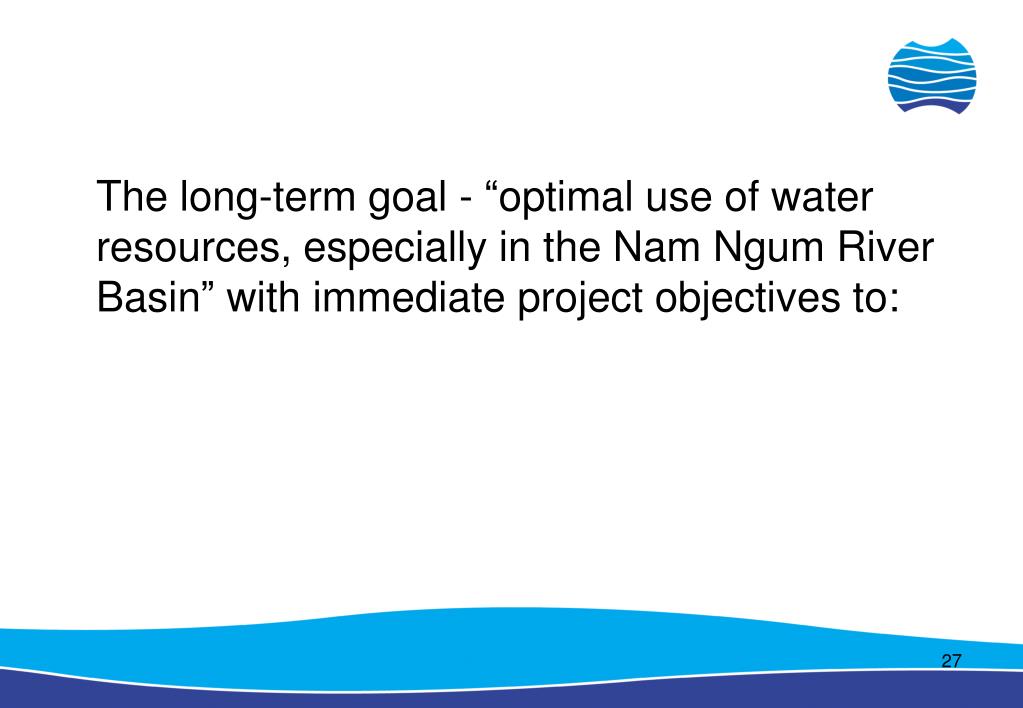 The long-term goal - “optimal use of water resources, especially in the Nam Ngum River Basin” with immediate project objectives to:

27